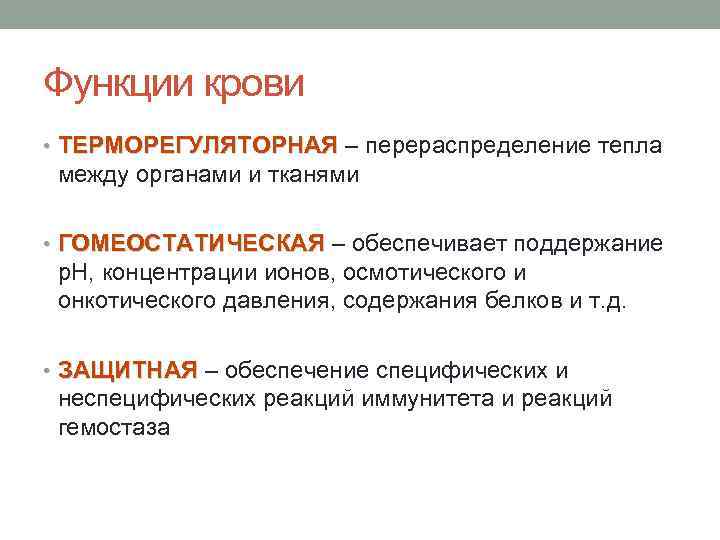 Функции крови

• ТЕРМОРЕГУЛЯТОРНАЯ – перераспределение тепла между органами и тканями

• ГОМЕОСТАТИЧЕСКАЯ – обеспечивает поддержание pH, концентрации ионов, осмотического и онкотического давления, содержания белков и т.д.

• ЗАЩИТНАЯ – обеспечение специфических и неспецифических реакций иммунитета и реакций гемостаза